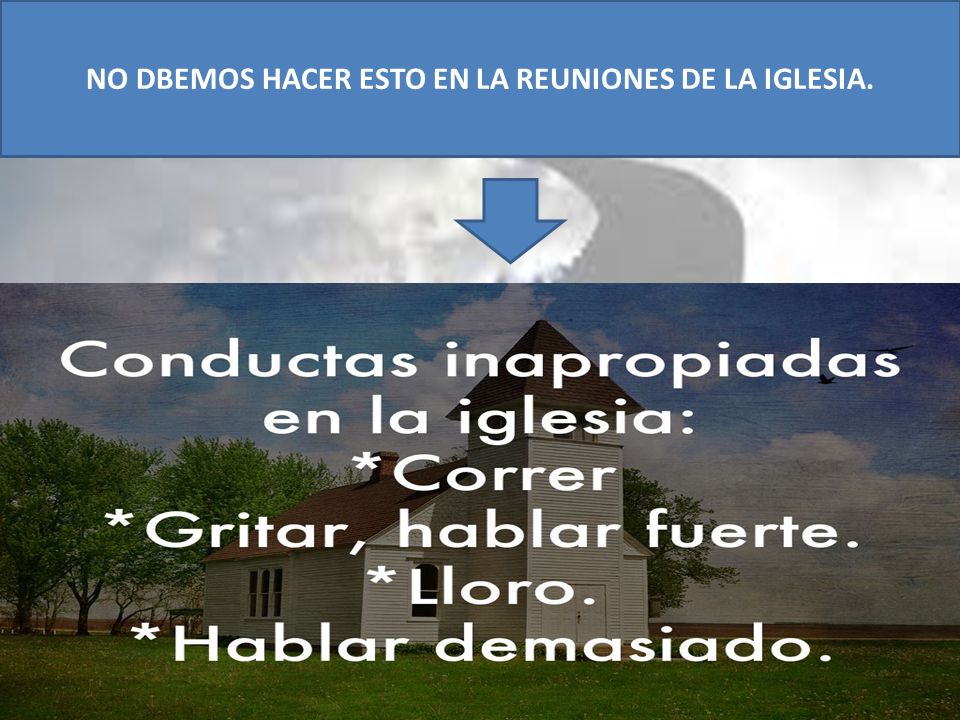 NO DBEMOS HACER ESTO EN LA REUNIONES DE LA IGLESIA.

Conductas inapropiadas en la iglesia:
*Correr
*Gritar, hablar fuerte.
*Lloro.
*Hablar demasiado.